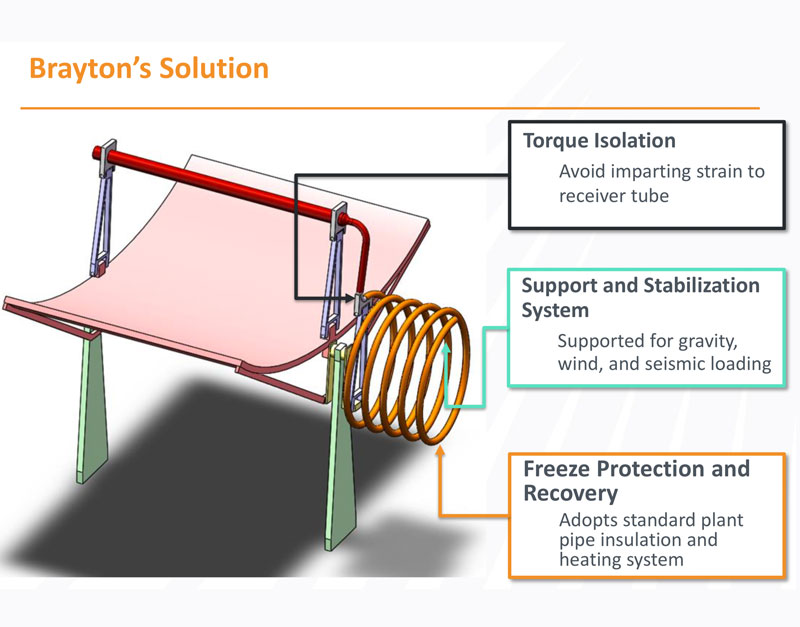 Brayton's Solution

Torque Isolation

Avoid imparting strain to receiver tube

Support and Stabilization System

Supported for gravity, wind, and seismic loading

Freeze Protection and Recovery

Adopts standard plant pipe insulation and heating system